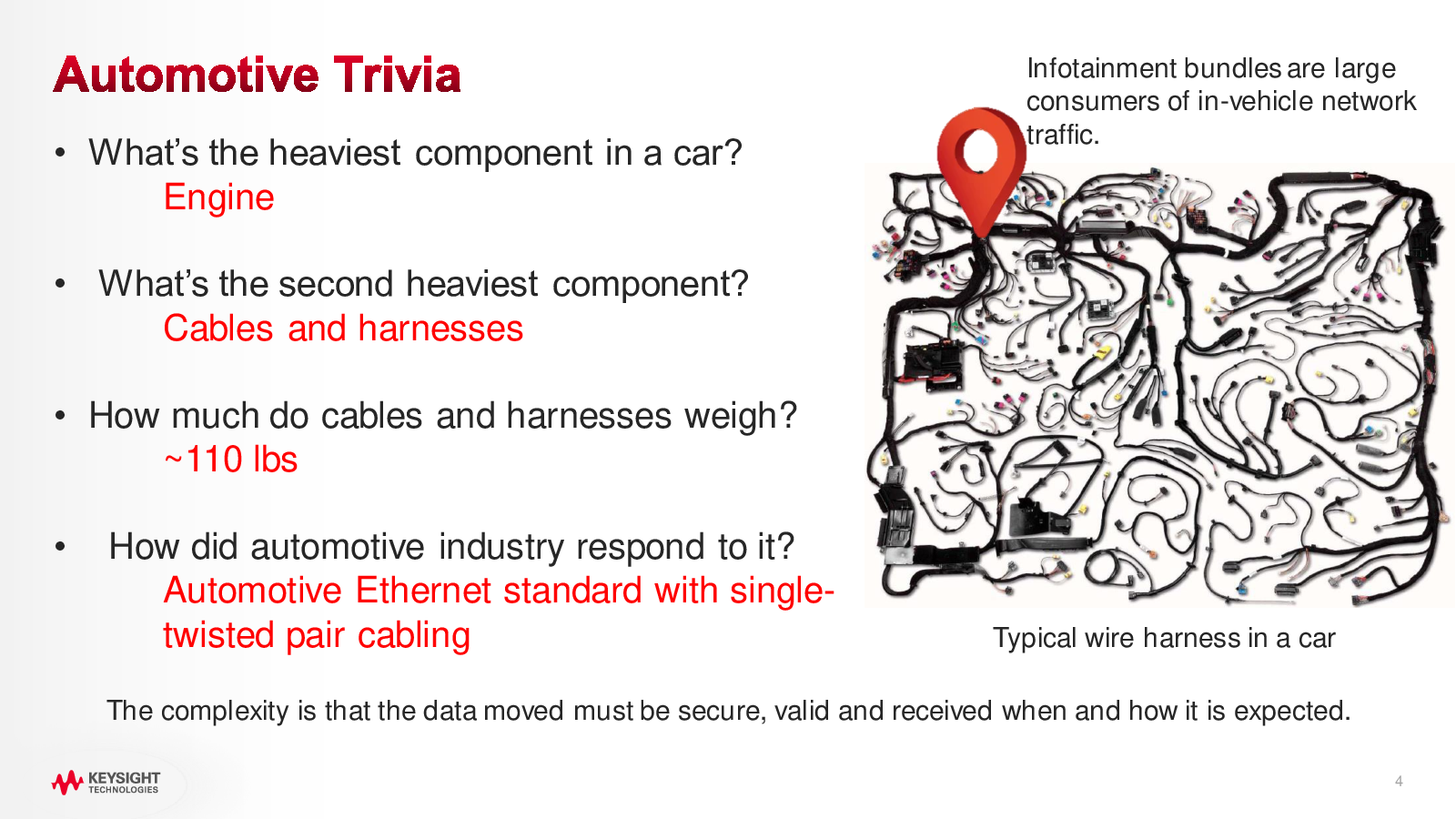 Automotive Trivia

• What's the heaviest component in a car?
Engine

• What's the second heaviest component?
Cables and harnesses

• How much do cables and harnesses weigh?
~110 lbs

• How did automotive industry respond to it?
Automotive Ethernet standard with single-twisted pair cabling

Infotainment bundles are large consumers of in-vehicle network traffic.

Typical wire harness in a car

The complexity is that the data moved must be secure, valid and received when and how it is expected.

KEYSIGHT TECHNOLOGIES

4